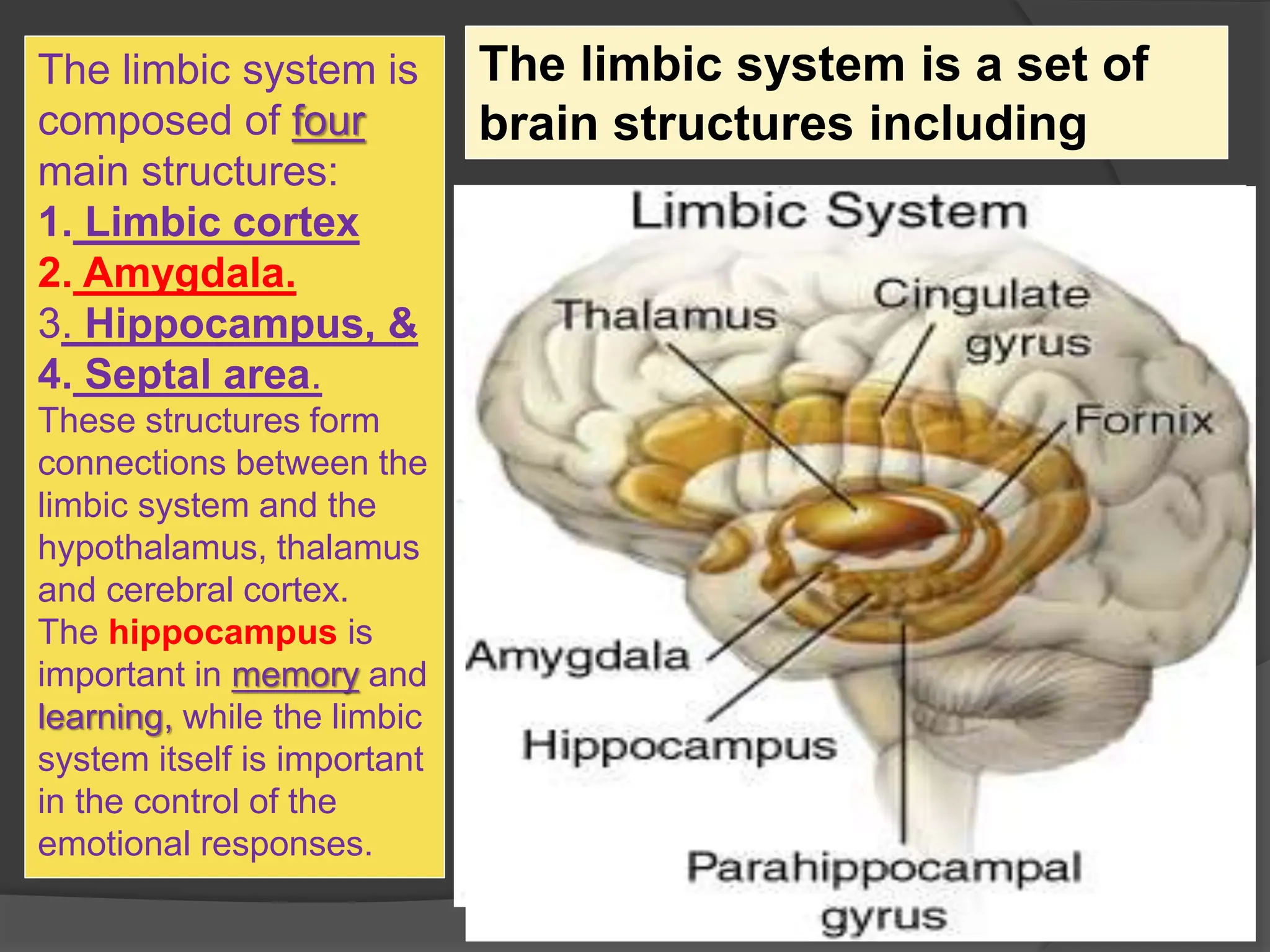 The limbic system is composed of four main structures:
1. Limbic cortex
2. Amygdala.
3. Hippocampus, &
4. Septal area.
These structures form connections between the limbic system and the hypothalamus, thalamus and cerebral cortex. The hippocampus is important in memory and learning, while the limbic system itself is important in the control of the emotional responses.

The limbic system is a set of brain structures including

Limbic System
Thalamus
Cingulate gyrus
Fornix
Amygdala
Hippocampus
Parahippocampal gyrus